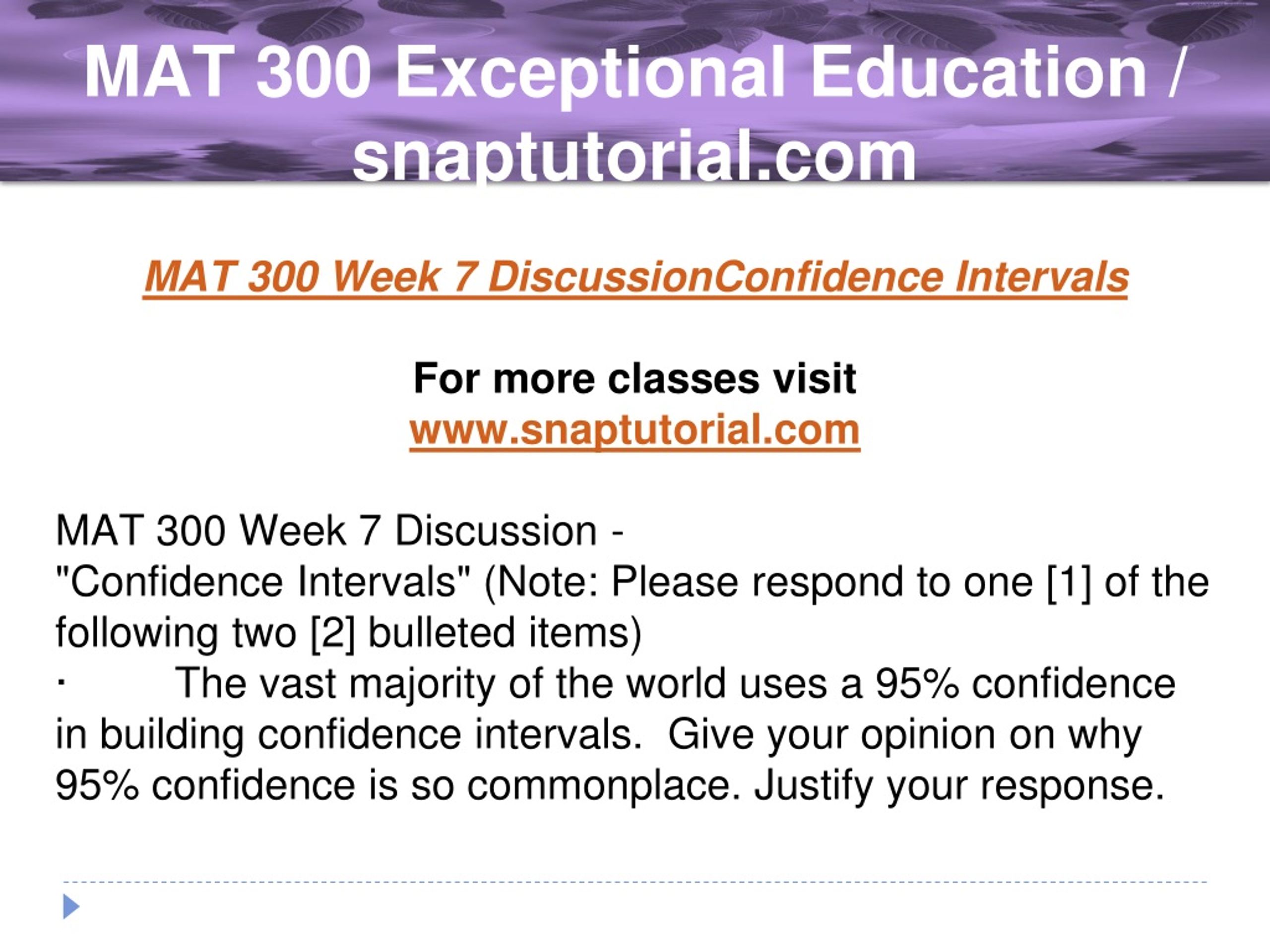 MAT 300 Exceptional Education / snaptutorial.com

MAT 300 Week 7 DiscussionConfidence Intervals

For more classes visit
www.snaptutorial.com

MAT 300 Week 7 Discussion -
"Confidence Intervals" (Note: Please respond to one [1] of the following two [2] bulleted items)
· The vast majority of the world uses a 95% confidence in building confidence intervals. Give your opinion on why 95% confidence is so commonplace. Justify your response.